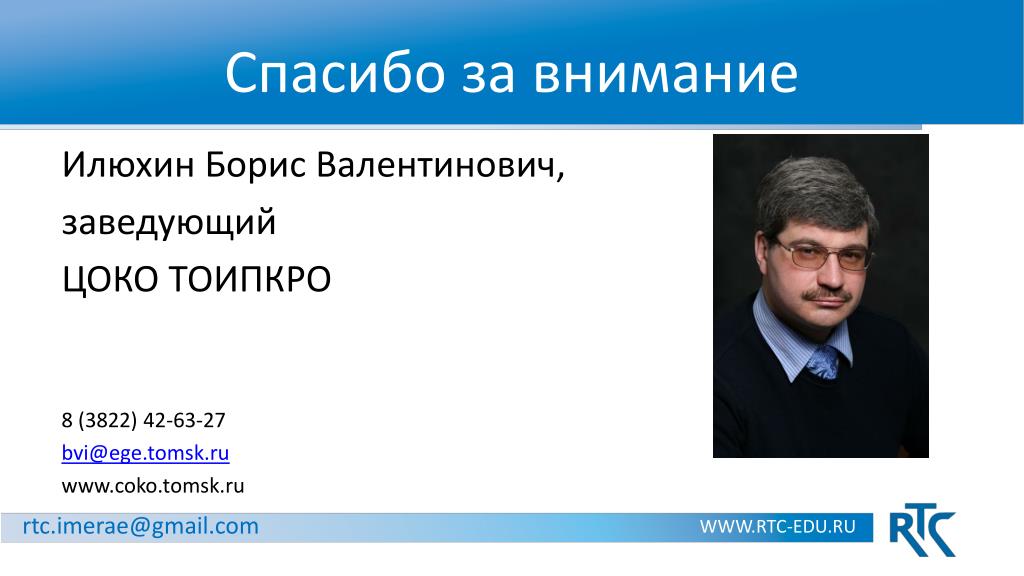 Спасибо за внимание

Илюхин Борис Валентинович,

заведующий

ЦОКО ТОИПКРО

8 (3822) 42-63-27

bvi@ege.tomsk.ru

www.coko.tomsk.ru

rtc.imerae@gmail.com

WWW.RTC-EDU.RU

RTC